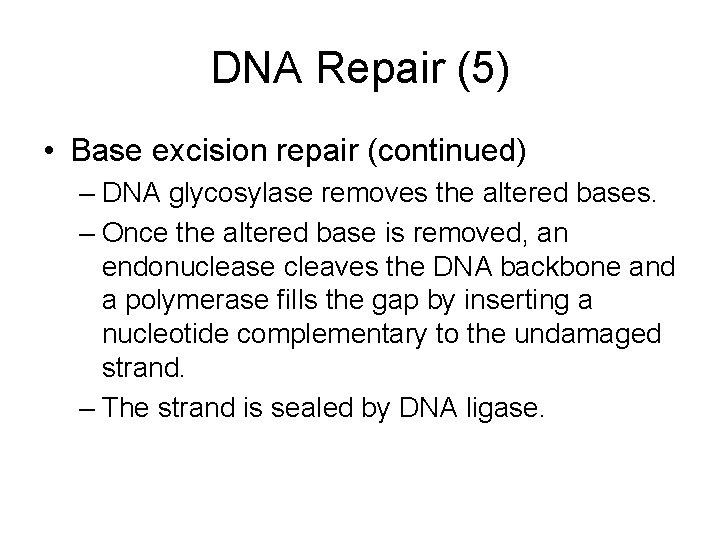 DNA Repair (5)

• Base excision repair (continued)

– DNA glycosylase removes the altered bases.

– Once the altered base is removed, an endonuclease cleaves the DNA backbone and a polymerase fills the gap by inserting a nucleotide complementary to the undamaged strand.

– The strand is sealed by DNA ligase.